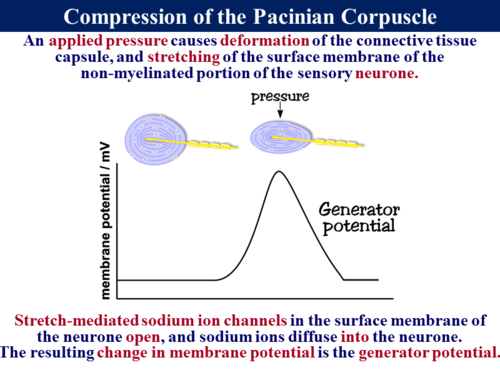 Compression of the Pacinian Corpuscle

An applied pressure causes deformation of the connective tissue capsule, and stretching of the surface membrane of the non-myelinated portion of the sensory neurone.

pressure

membrane potential / mV

Generator potential

Stretch-mediated sodium ion channels in the surface membrane of the neurone open, and sodium ions diffuse into the neurone. The resulting change in membrane potential is the generator potential.